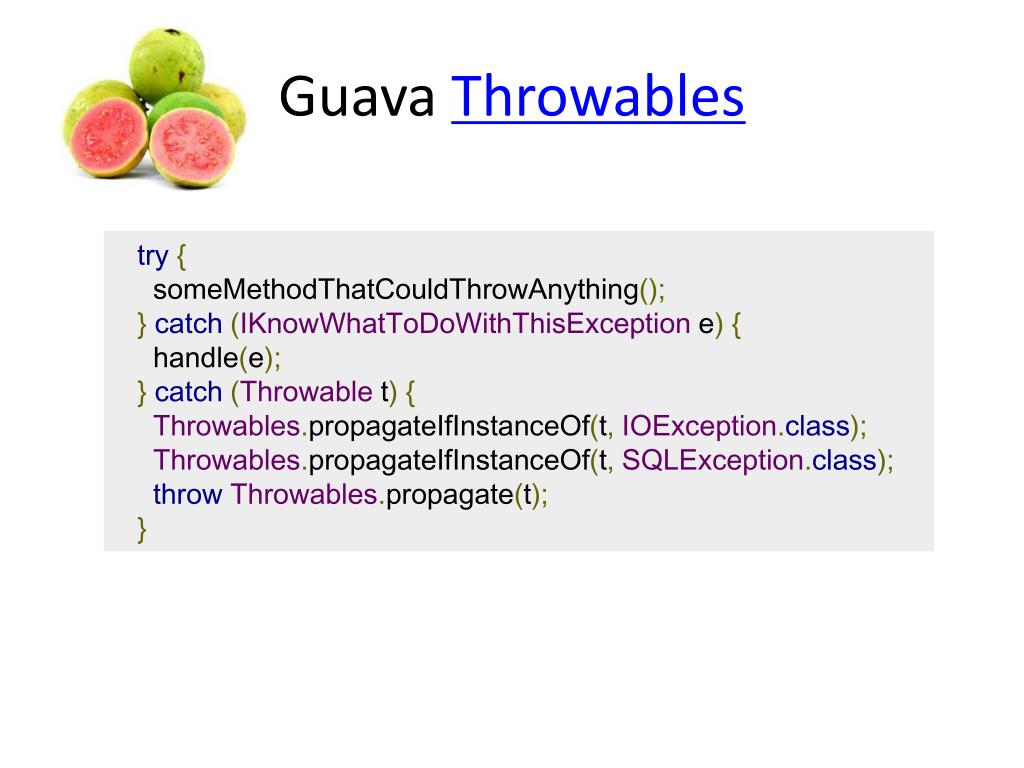 Guava Throwables

try {
  someMethodThatCouldThrowAnything();
} catch (IKnowWhatToDoWithThisException e) {
  handle(e);
} catch (Throwable t) {
  Throwables.propagateIfInstanceOf(t, IOException.class);
  Throwables.propagateIfInstanceOf(t, SQLException.class);
  throw Throwables.propagate(t);
}